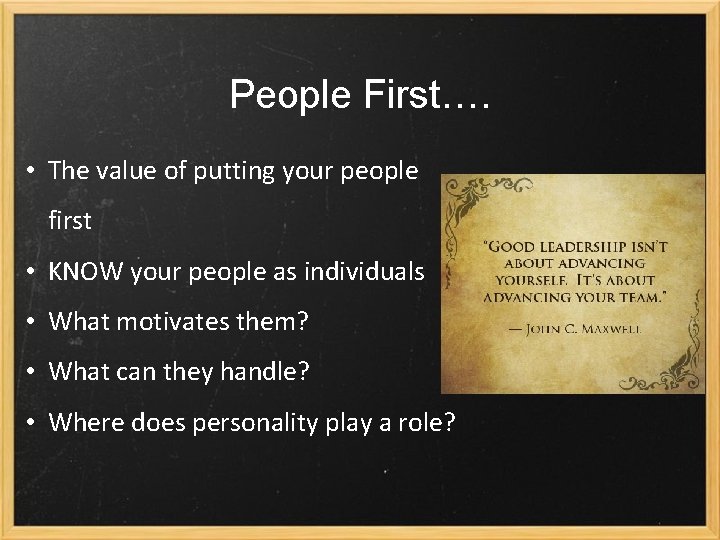 People First….

• The value of putting your people first
• KNOW your people as individuals
• What motivates them?
• What can they handle?
• Where does personality play a role?

"GOOD LEADERSHIP ISN'T ABOUT ADVANCING YOURSELF. IT'S ABOUT ADVANCING YOUR TEAM."

— JOHN C. MAXWELL